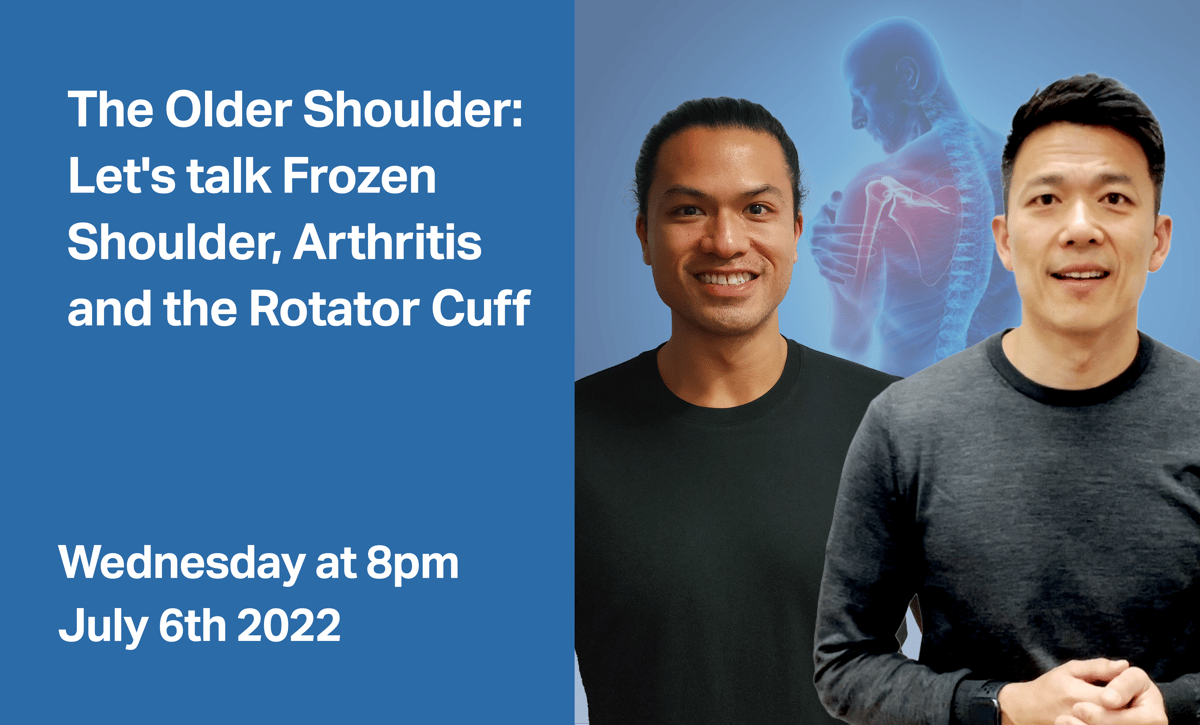 The Older Shoulder: Let's talk Frozen Shoulder, Arthritis and the Rotator Cuff

Wednesday at 8pm
July 6th 2022